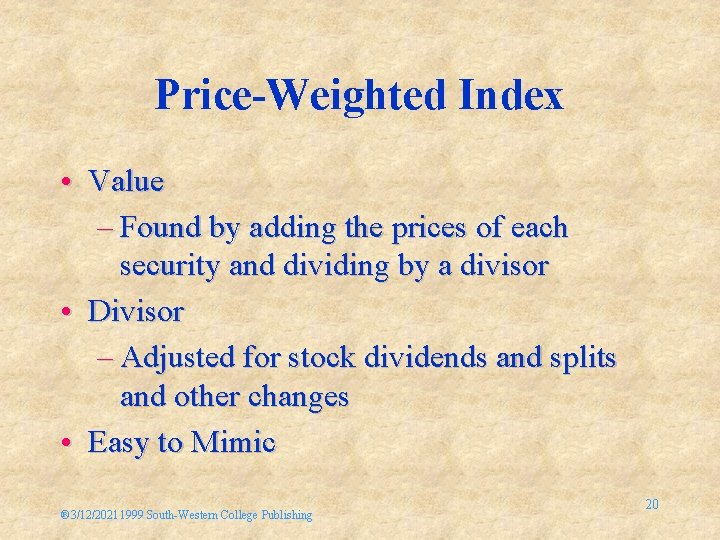 Price-Weighted Index

• Value
– Found by adding the prices of each security and dividing by a divisor
• Divisor
– Adjusted for stock dividends and splits and other changes
• Easy to Mimic

®3/12/2021 1999 South-Western College Publishing

20